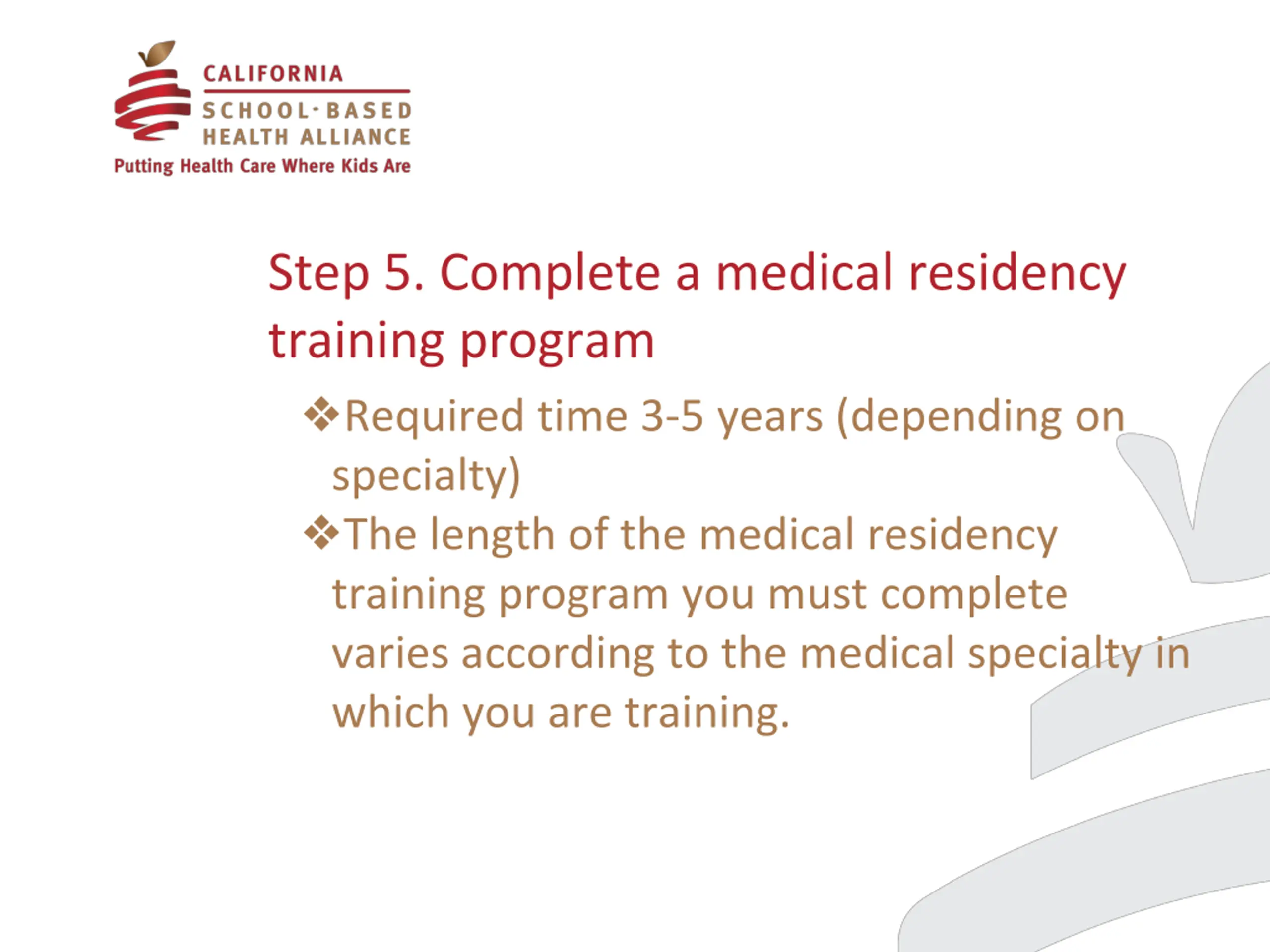 CALIFORNIA
SCHOOL-BASED
HEALTH ALLIANCE
Putting Health Care Where Kids Are

Step 5. Complete a medical residency training program

❖Required time 3-5 years (depending on specialty)

❖The length of the medical residency training program you must complete varies according to the medical specialty in which you are training.